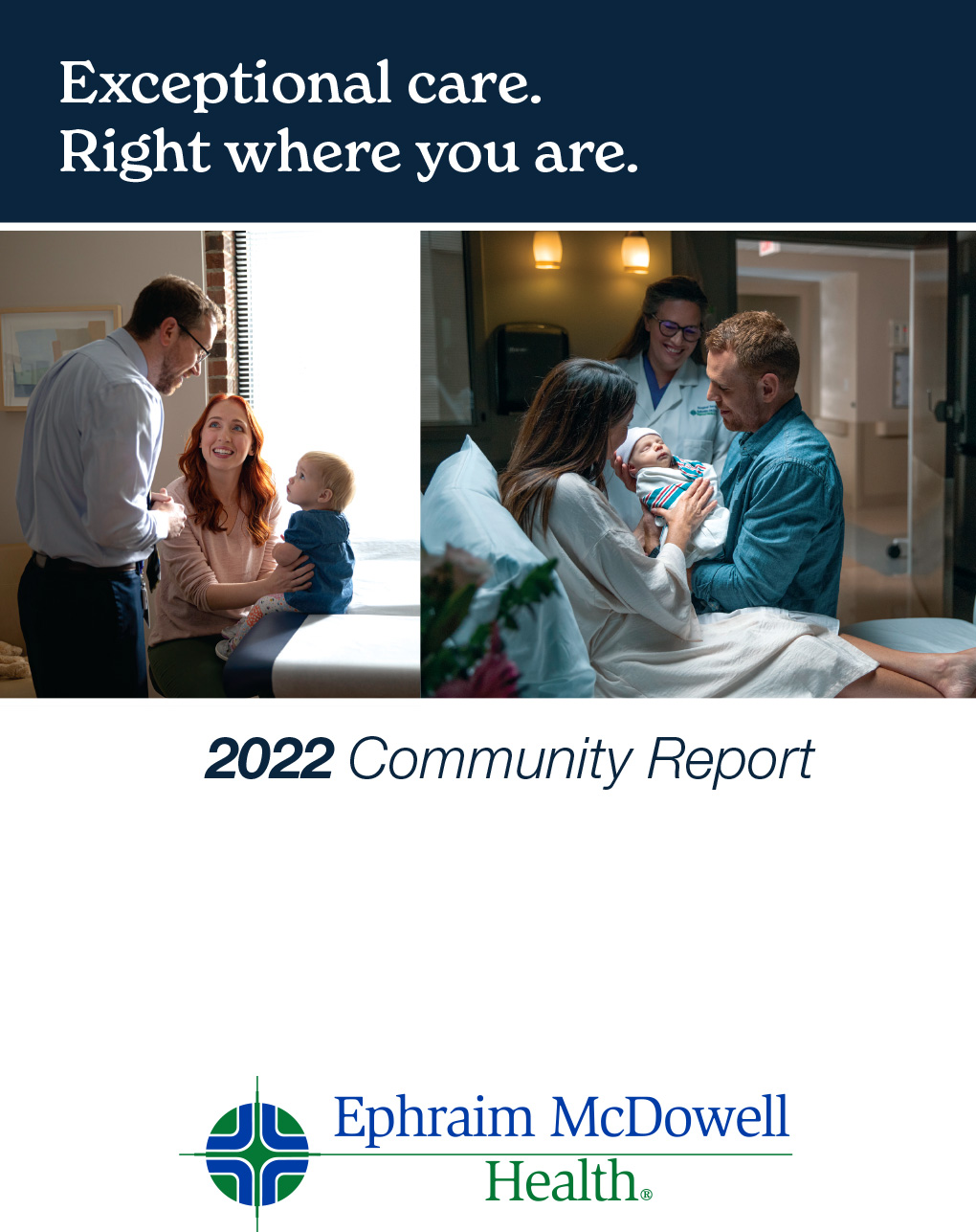 Exceptional care.
Right where you are.

2022 Community Report

Ephraim McDowell
Health®